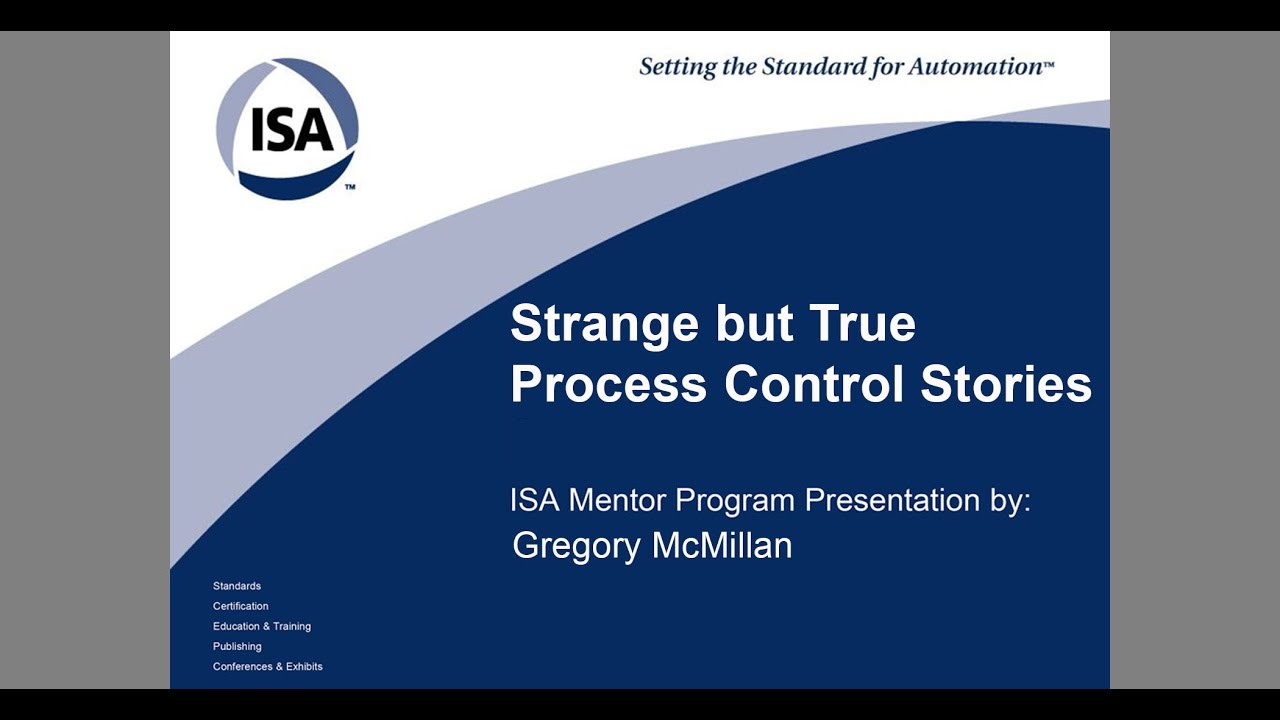 ISA™

Setting the Standard for Automation™

Strange but True Process Control Stories

ISA Mentor Program Presentation by:
Gregory McMillan

Standards
Certification
Education & Training
Publishing
Conferences & Exhibits